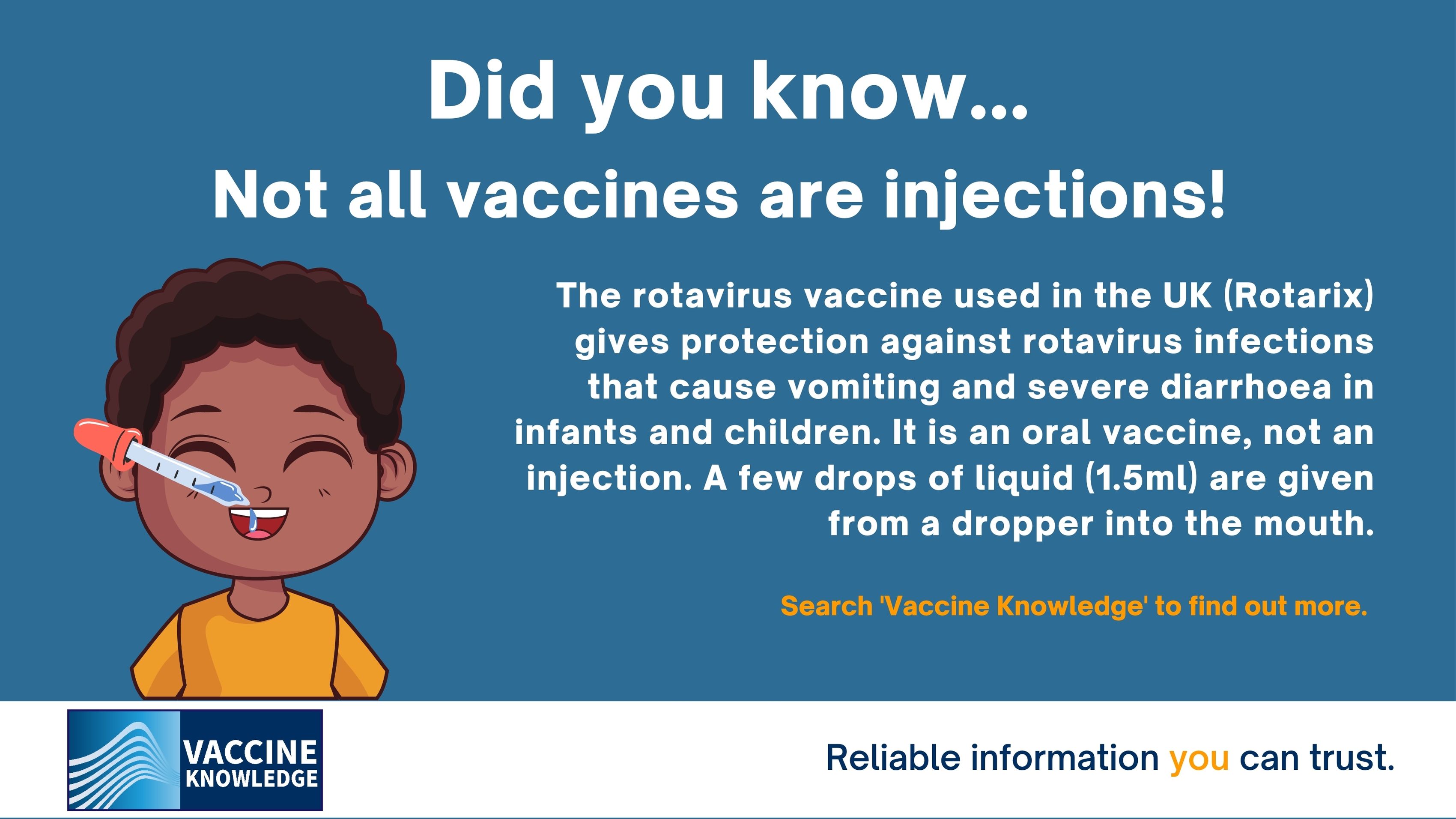 Did you know...

Not all vaccines are injections!

The rotavirus vaccine used in the UK (Rotarix) gives protection against rotavirus infections that cause vomiting and severe diarrhoea in infants and children. It is an oral vaccine, not an injection. A few drops of liquid (1.5ml) are given from a dropper into the mouth.

Search 'Vaccine Knowledge' to find out more.

VACCINE KNOWLEDGE

Reliable information you can trust.